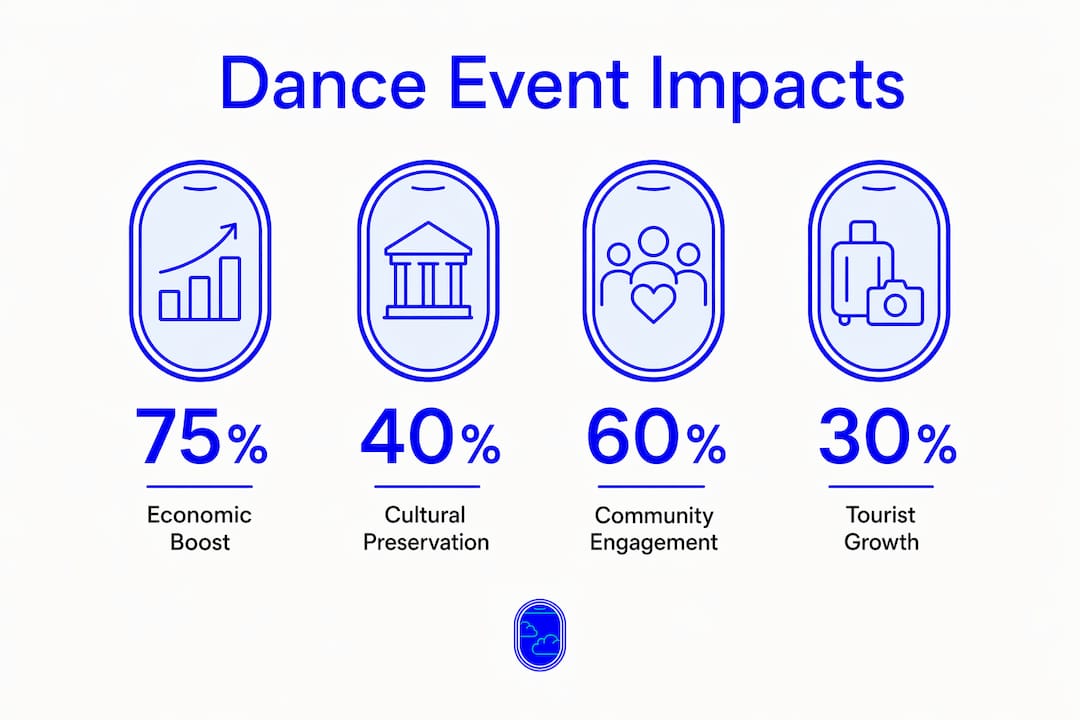 Dance Event Impacts

75%
Economic Boost

40%
Cultural Preservation

60%
Community Engagement

30%
Tourist Growth